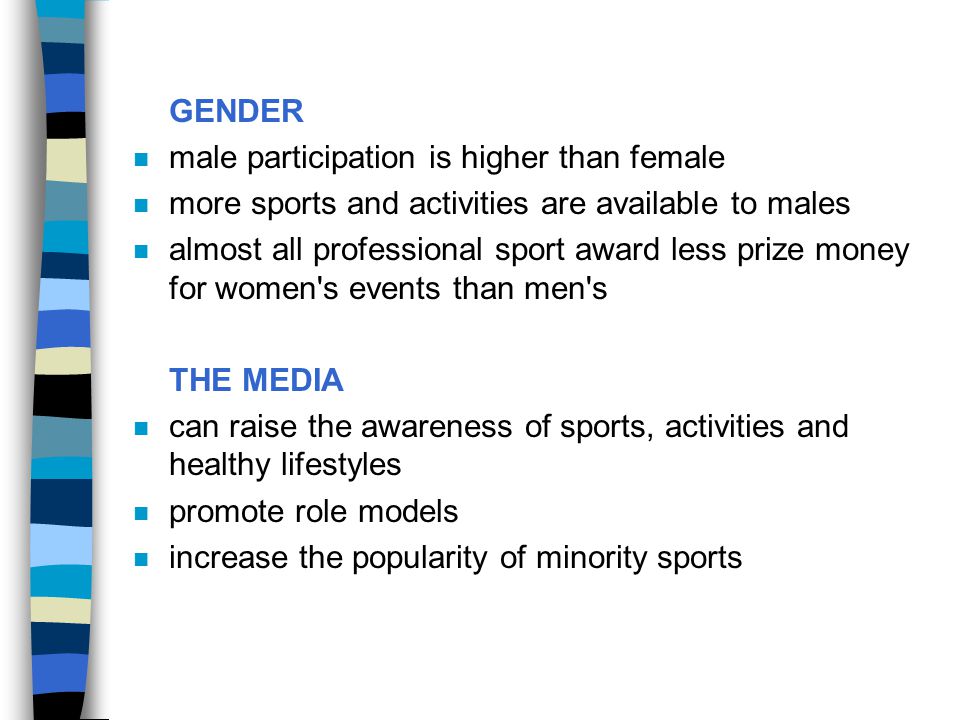 GENDER

- male participation is higher than female
- more sports and activities are available to males
- almost all professional sport award less prize money for women's events than men's

THE MEDIA

- can raise the awareness of sports, activities and healthy lifestyles
- promote role models
- increase the popularity of minority sports